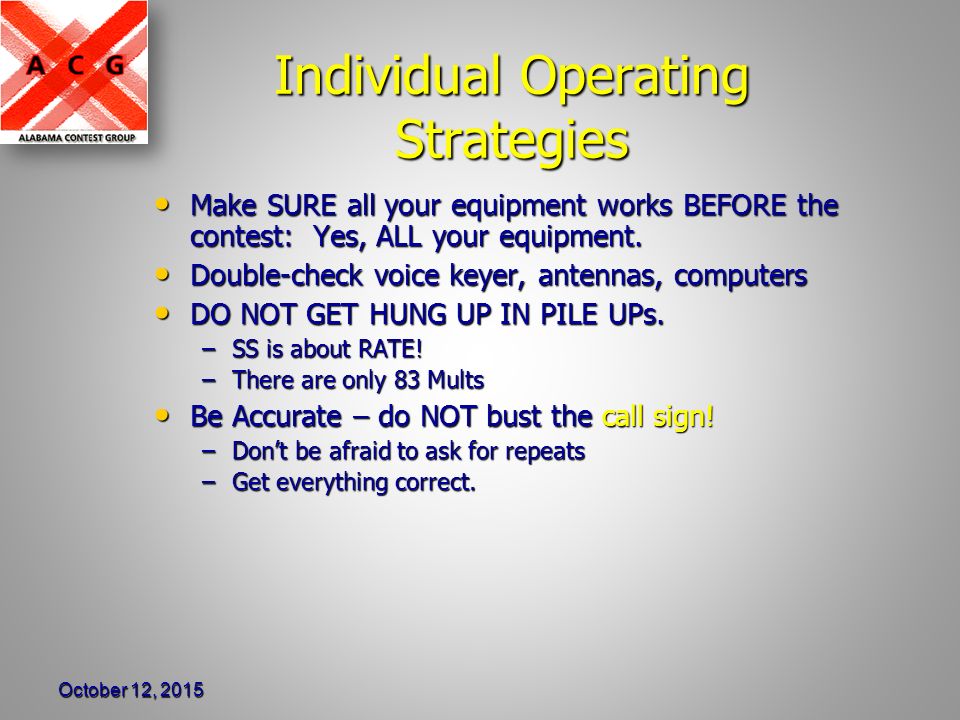 A C G
ALABAMA CONTEST GROUP

Individual Operating Strategies

• Make SURE all your equipment works BEFORE the contest: Yes, ALL your equipment.
• Double-check voice keyer, antennas, computers
• DO NOT GET HUNG UP IN PILE UPs.
– SS is about RATE!
– There are only 83 Mults
• Be Accurate – do NOT bust the call sign!
– Don't be afraid to ask for repeats
– Get everything correct.

October 12, 2015